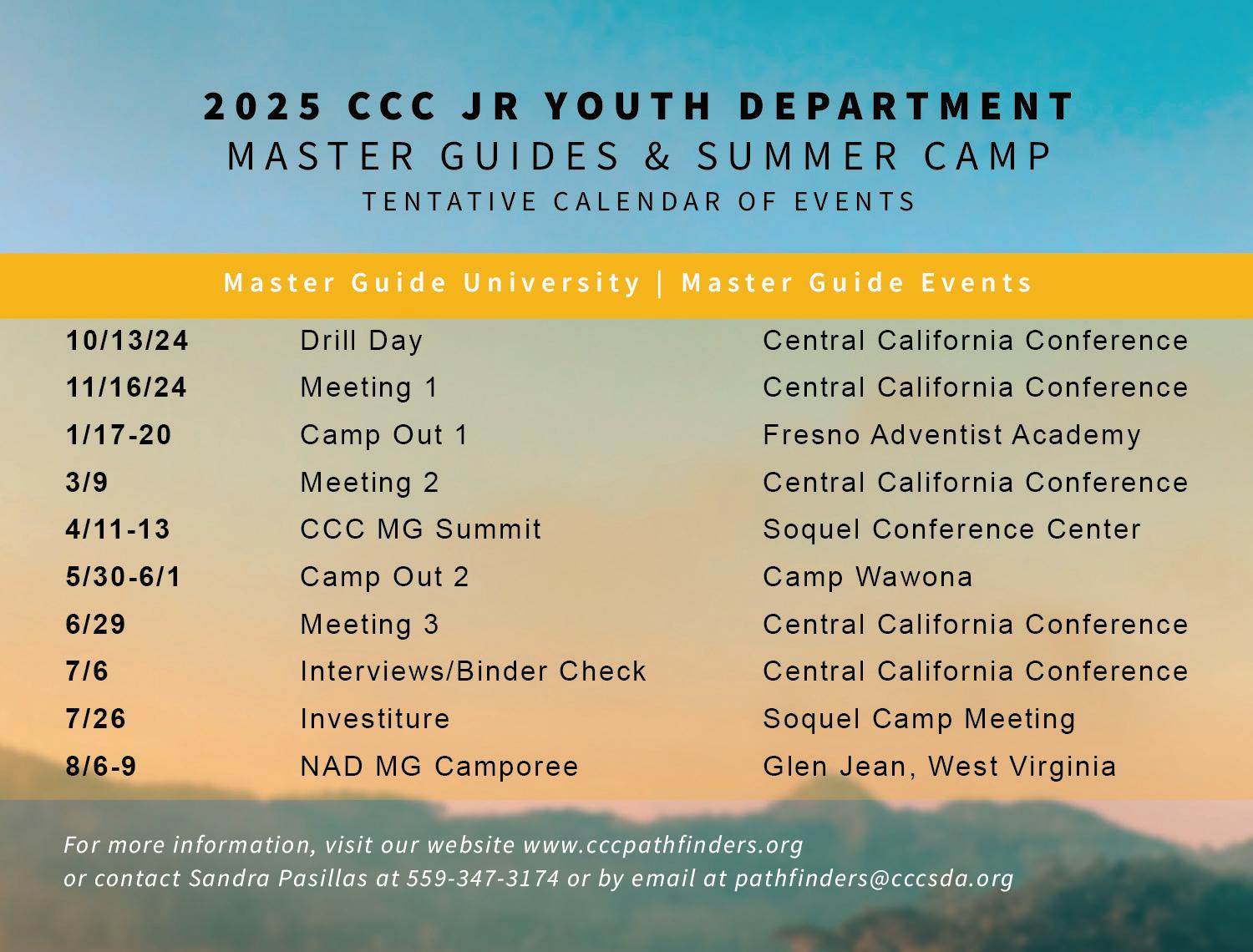 2025 CCC JR YOUTH DEPARTMENT
MASTER GUIDES & SUMMER CAMP
TENTATIVE CALENDAR OF EVENTS

Master Guide University | Master Guide Events

| | | |
|---|---|---|
| 10/13/24 | Drill Day | Central California Conference |
| 11/16/24 | Meeting 1 | Central California Conference |
| 1/17-20 | Camp Out 1 | Fresno Adventist Academy |
| 3/9 | Meeting 2 | Central California Conference |
| 4/11-13 | CCC MG Summit | Soquel Conference Center |
| 5/30-6/1 | Camp Out 2 | Camp Wawona |
| 6/29 | Meeting 3 | Central California Conference |
| 7/6 | Interviews/Binder Check | Central California Conference |
| 7/26 | Investiture | Soquel Camp Meeting |
| 8/6-9 | NAD MG Camporee | Glen Jean, West Virginia |

For more information, visit our website www.cccpathfinders.org or contact Sandra Pasillas at 559-347-3174 or by email at pathfinders@cccsda.org